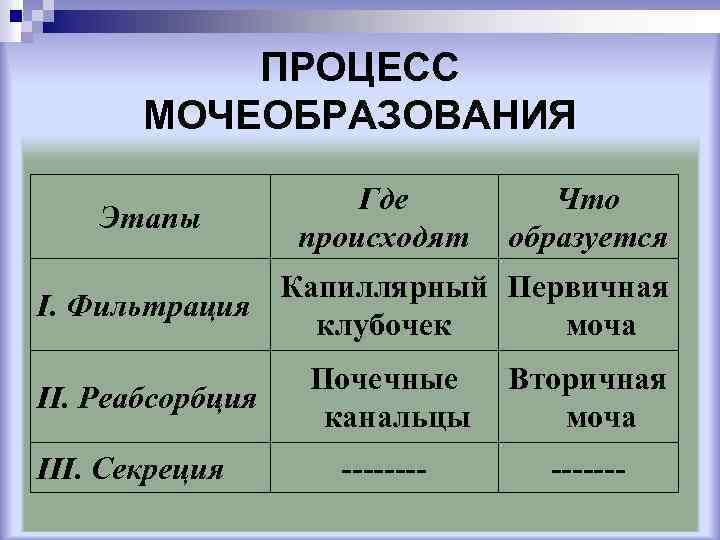 ПРОЦЕСС МОЧЕОБРАЗОВАНИЯ

| Этапы | Где происходят | Что образуется |
|---|---|---|
| I. Фильтрация | Капиллярный клубочек | Первичная моча |
| II. Реабсорбция | Почечные канальцы | Вторичная моча |
| III. Секреция | -------- | ------- |